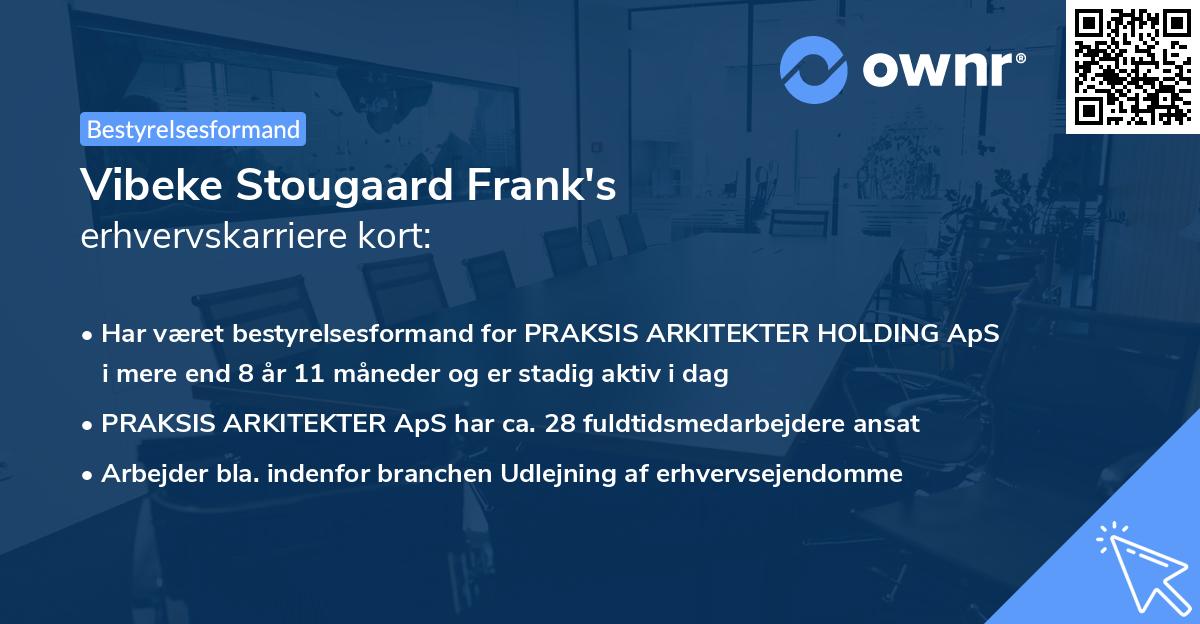 ownr®

Bestyrelsesformand

Vibeke Stougaard Frank's
erhvervskarriere kort:

• Har været bestyrelsesformand for PRAKSIS ARKITEKTER HOLDING ApS i mere end 8 år 11 måneder og er stadig aktiv i dag

• PRAKSIS ARKITEKTER ApS har ca. 28 fuldtidsmedarbejdere ansat

• Arbejder bla. indenfor branchen Udlejning af erhvervsejendomme